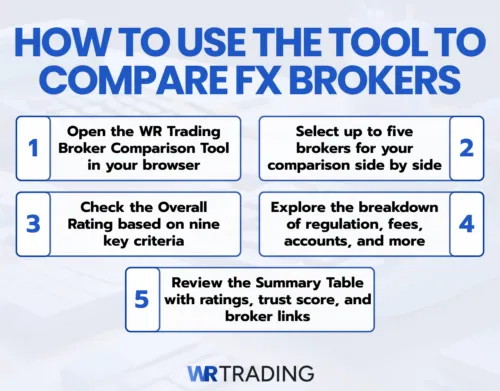 HOW TO USE THE TOOL TO COMPARE FX BROKERS

1 Open the WR Trading Broker Comparison Tool in your browser

Select up to five brokers for your comparison side by side 2

3 Check the Overall Rating based on nine key criteria

Explore the breakdown of regulation, fees, accounts, and more 4

5 Review the Summary Table with ratings, trust score, and broker links

WR TRADING